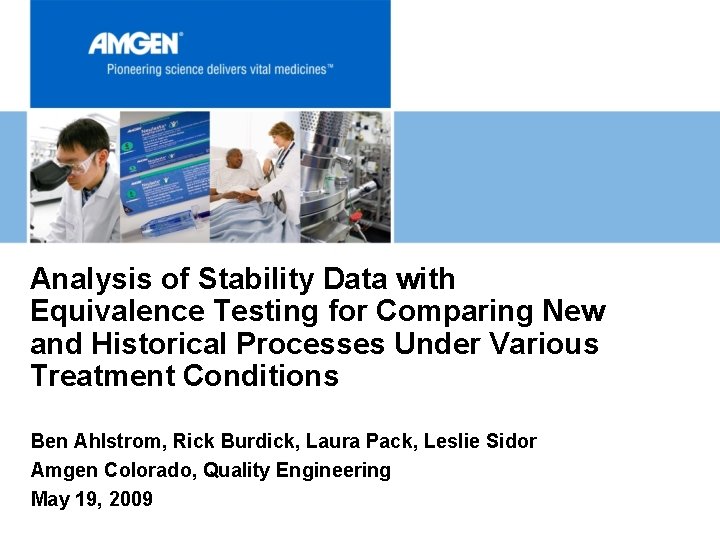 AMGEN®
Pioneering science delivers vital medicines™

Analysis of Stability Data with Equivalence Testing for Comparing New and Historical Processes Under Various Treatment Conditions

Ben Ahlstrom, Rick Burdick, Laura Pack, Leslie Sidor
Amgen Colorado, Quality Engineering
May 19, 2009